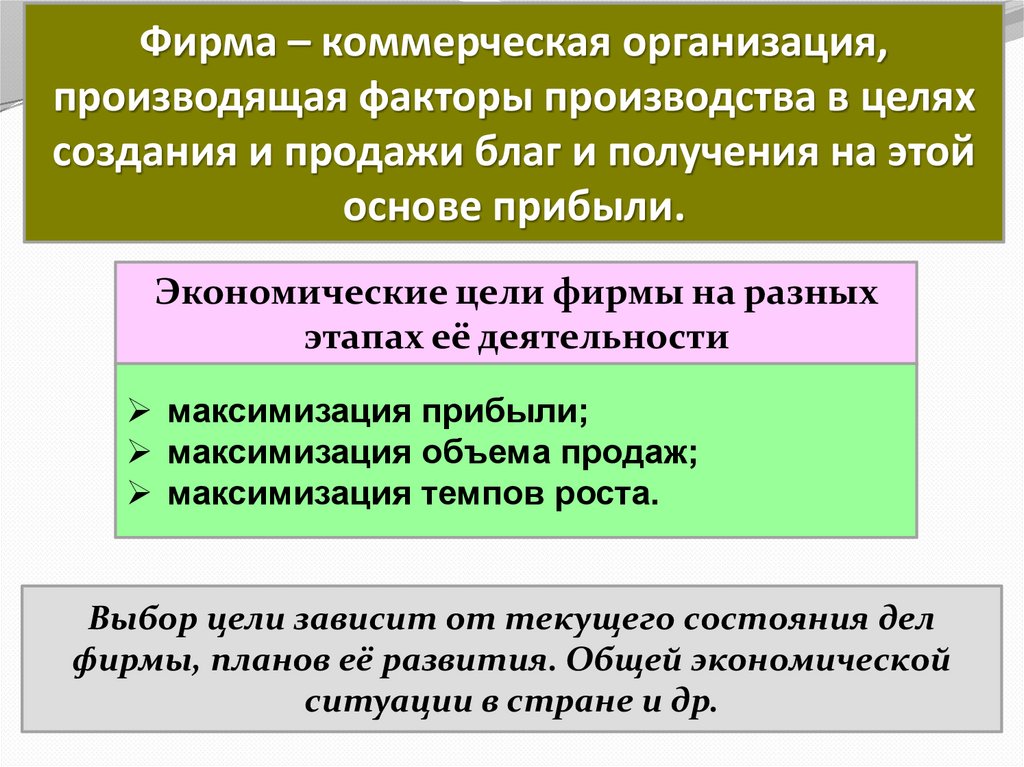 Фирма – коммерческая организация, производящая факторы производства в целях создания и продажи благ и получения на этой основе прибыли.

Экономические цели фирмы на разных этапах её деятельности

➢ максимизация прибыли;
➢ максимизация объема продаж;
➢ максимизация темпов роста.

Выбор цели зависит от текущего состояния дел фирмы, планов её развития. Общей экономической ситуации в стране и др.